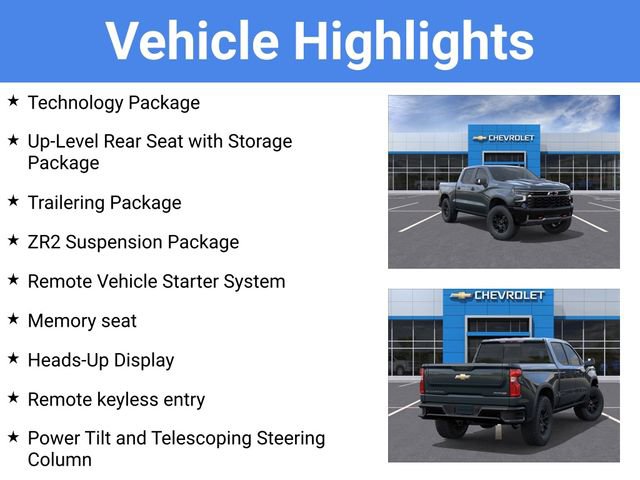 Vehicle Highlights

★ Technology Package

★ Up-Level Rear Seat with Storage Package

★ Trailering Package

★ ZR2 Suspension Package

★ Remote Vehicle Starter System

★ Memory seat

★ Heads-Up Display

★ Remote keyless entry

★ Power Tilt and Telescoping Steering Column

CHEVROLET

CHEVROLET